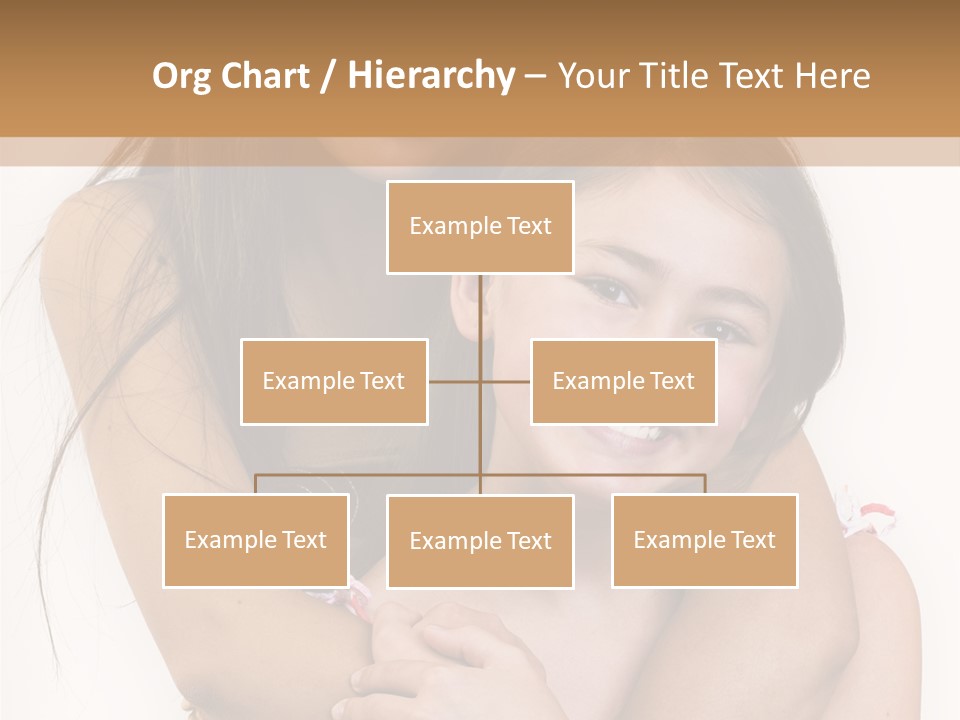 Org Chart / Hierarchy – Your Title Text Here

Example Text

Example Text

Example Text

Example Text

Example Text

Example Text